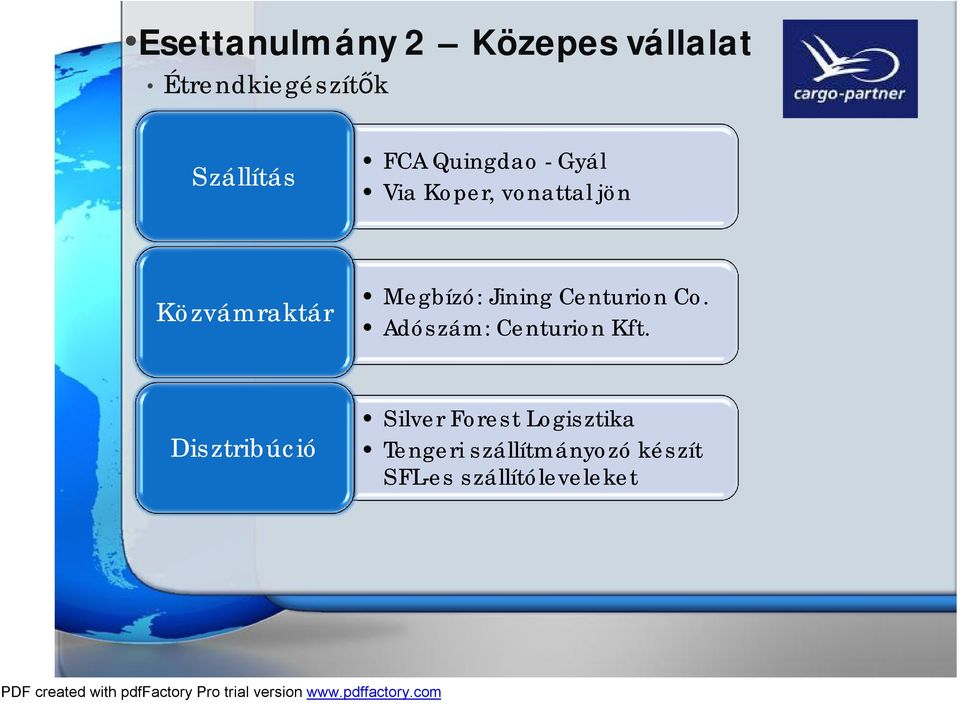 •Esettanulmány 2 – Közepes vállalat
• Étrendkiegészítők

cargo-partner

Szállítás
• FCA Quingdao - Gyál
• Via Koper, vonattal jön

Közvámraktár
• Megbízó: Jining Centurion Co.
• Adószám: Centurion Kft.

Disztribúció
• Silver Forest Logisztika
• Tengeri szállítmányozó készít SFL-es szállítóleveleket

PDF created with pdfFactory Pro trial version www.pdffactory.com